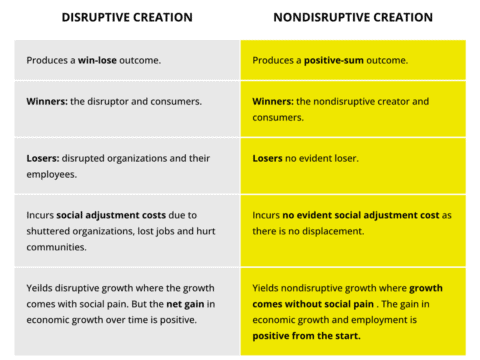 | DISRUPTIVE CREATION | NONDISRUPTIVE CREATION |
|---|---|
| Produces a **win-lose** outcome. | Produces a **positive-sum** outcome. |
| **Winners:** the disruptor and consumers. | **Winners:** the nondisruptive creator and consumers. |
| **Losers:** disrupted organizations and their employees. | **Losers** no evident loser. |
| Incurs **social adjustment costs** due to shuttered organizations, lost jobs and hurt communities. | Incurs **no evident social adjustment cost** as there is no displacement. |
| Yeilds disruptive growth where the growth comes with social pain. But the **net gain** in economic growth over time is positive. | Yields nondisruptive growth where **growth comes without social pain** . The gain in economic growth and employment is **positive from the start.** |